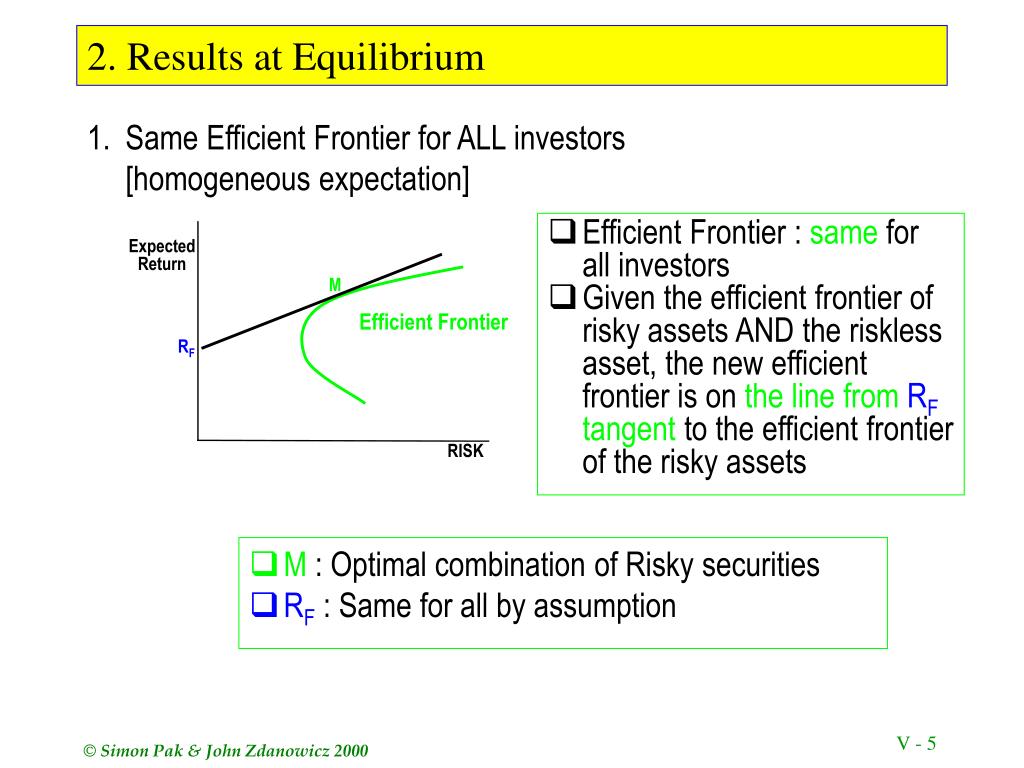 2. Results at Equilibrium

1. Same Efficient Frontier for ALL investors [homogeneous expectation]

Expected Return

M

Efficient Frontier

$R_F$

RISK

❑ Efficient Frontier : same for all investors
❑ Given the efficient frontier of risky assets AND the riskless asset, the new efficient frontier is on the line from $R_F$ tangent to the efficient frontier of the risky assets

❑ M : Optimal combination of Risky securities
❑ $R_F$ : Same for all by assumption

© Simon Pak & John Zdanowicz 2000

V - 5